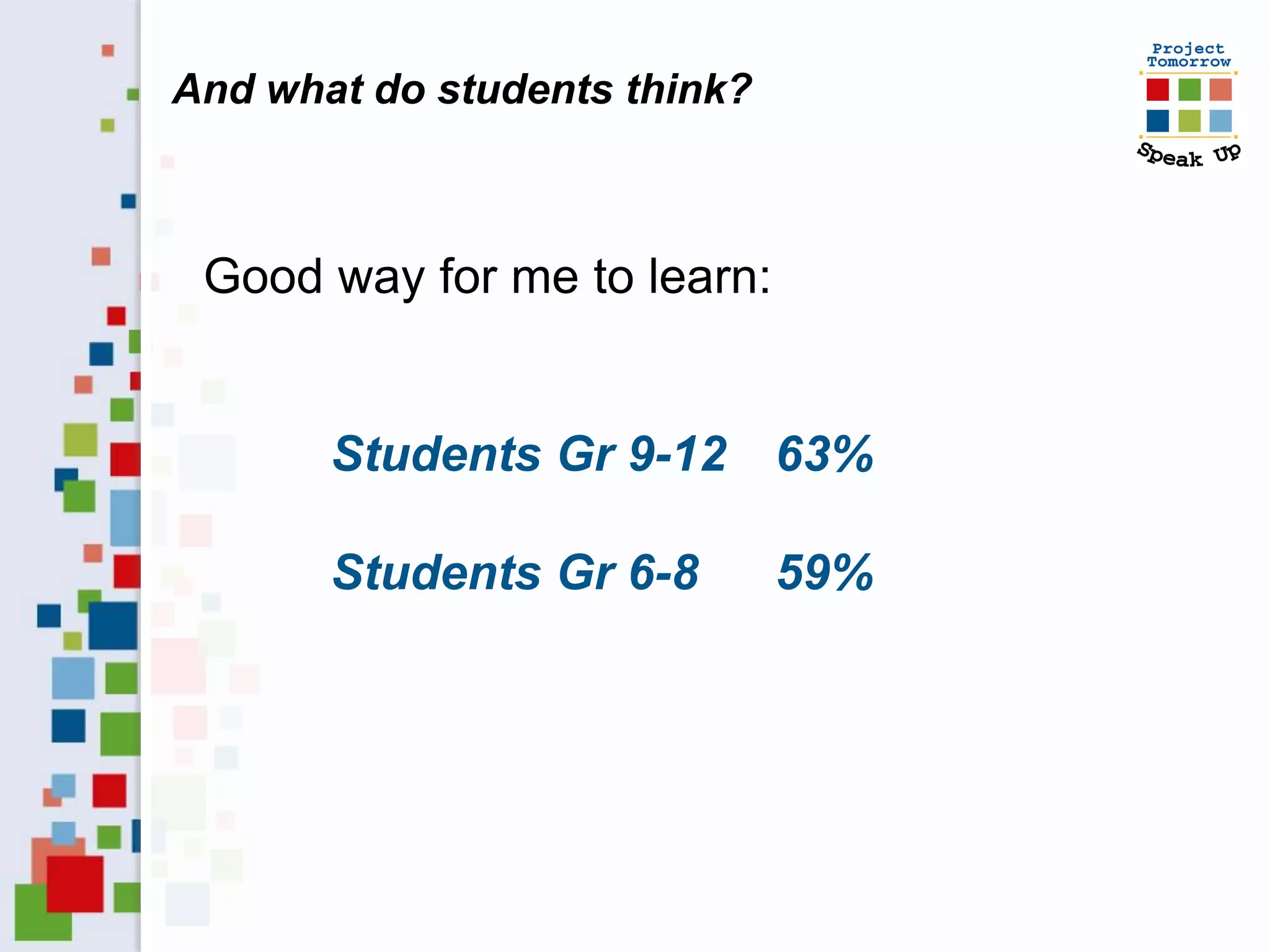 And what do students think?

Project Tomorrow
Speak Up

Good way for me to learn:

Students Gr 9-12 63%

Students Gr 6-8 59%